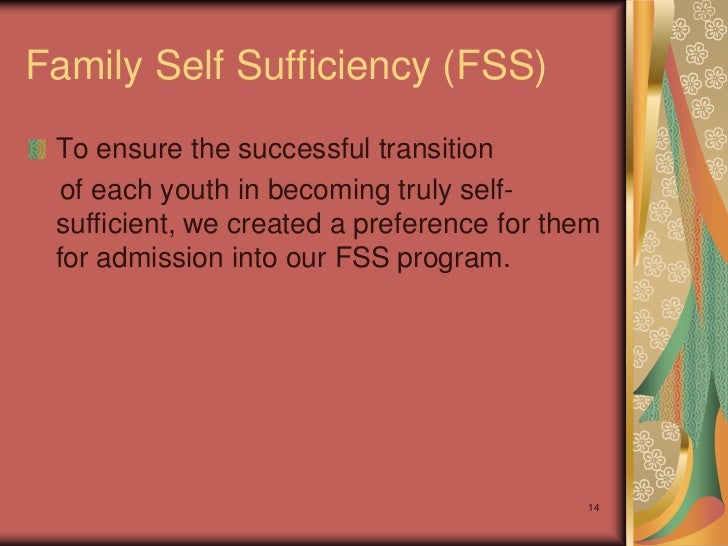 Family Self Sufficiency (FSS)

To ensure the successful transition of each youth in becoming truly self-sufficient, we created a preference for them for admission into our FSS program.

14